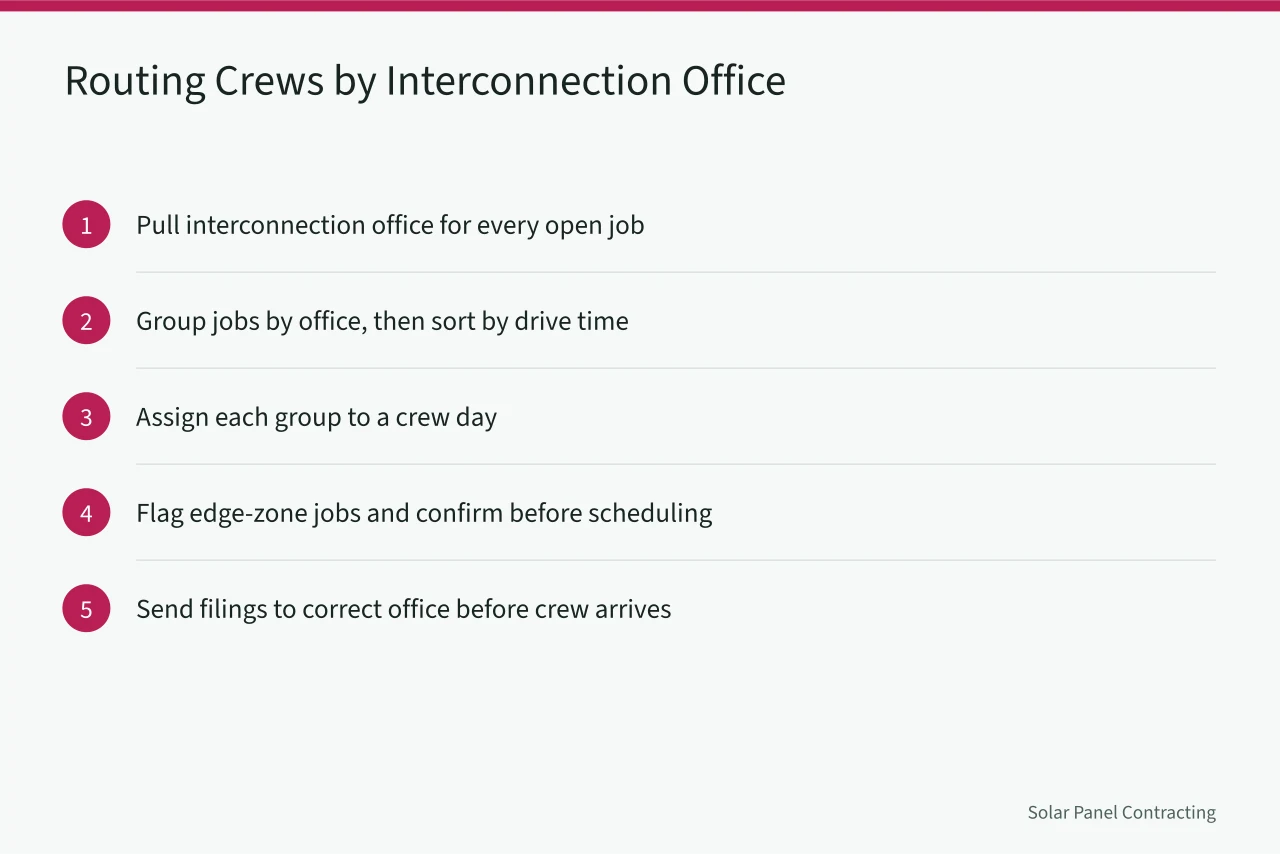 Routing Crews by Interconnection Office

1 Pull interconnection office for every open job

2 Group jobs by office, then sort by drive time

3 Assign each group to a crew day

4 Flag edge-zone jobs and confirm before scheduling

5 Send filings to correct office before crew arrives

Solar Panel Contracting